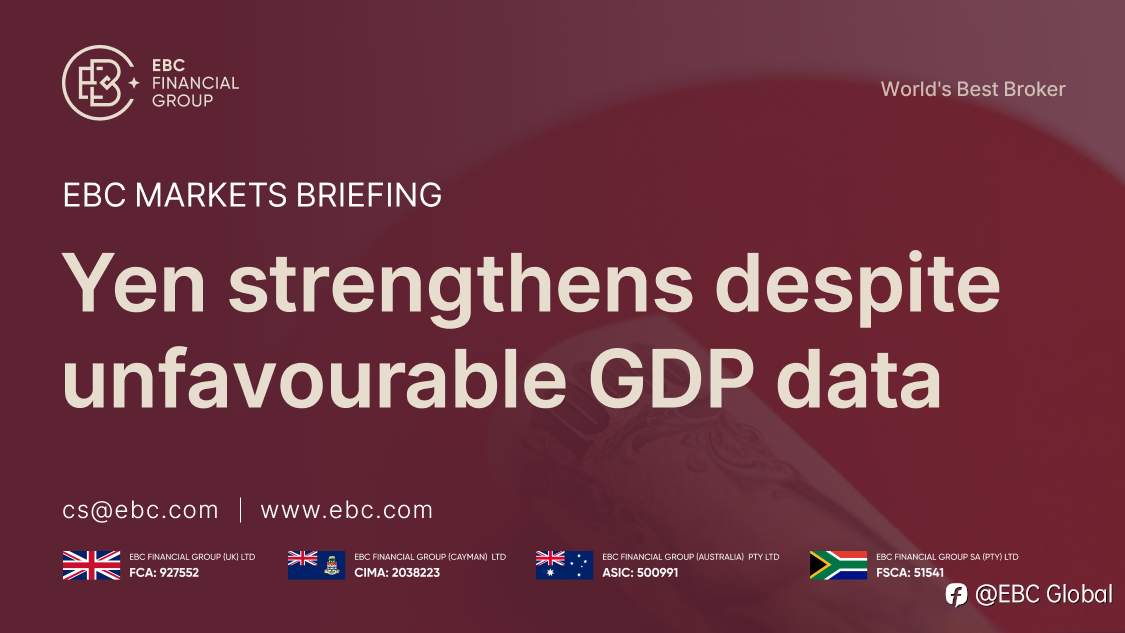 EBC FINANCIAL GROUP

World's Best Broker

EBC MARKETS BRIEFING

Yen strengthens despite unfavourable GDP data

cs@ebc.com | www.ebc.com

EBC FINANCIAL GROUP (UK) LTD
FCA: 927552

EBC FINANCIAL GROUP (CAYMAN) LTD
CIMA: 2038223

EBC FINANCIAL GROUP (AUSTRALIA) PTY LTD
ASIC: 500991

EBC FINANCIAL GROUP SA (PTY) LTD
FSCA: 51541

@EBC Global